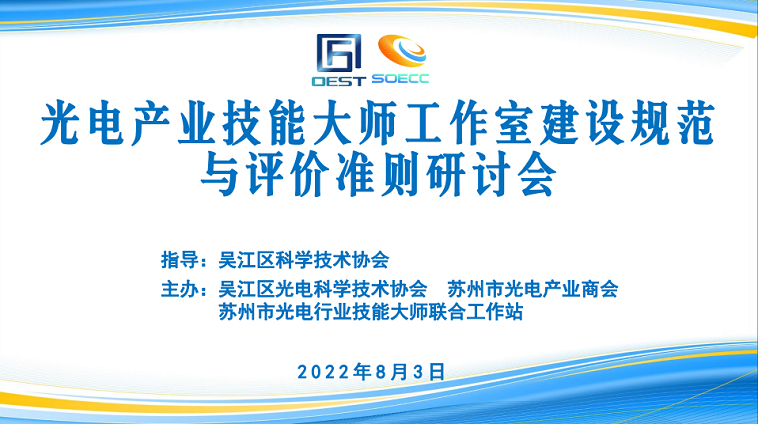 OEST SOECC

光电产业技能大师工作室建设规范与评价准则研讨会

指导：吴江区科学技术协会
主办：吴江区光电科学技术协会　苏州市光电产业商会
苏州市光电行业技能大师联合工作站

2022年8月3日